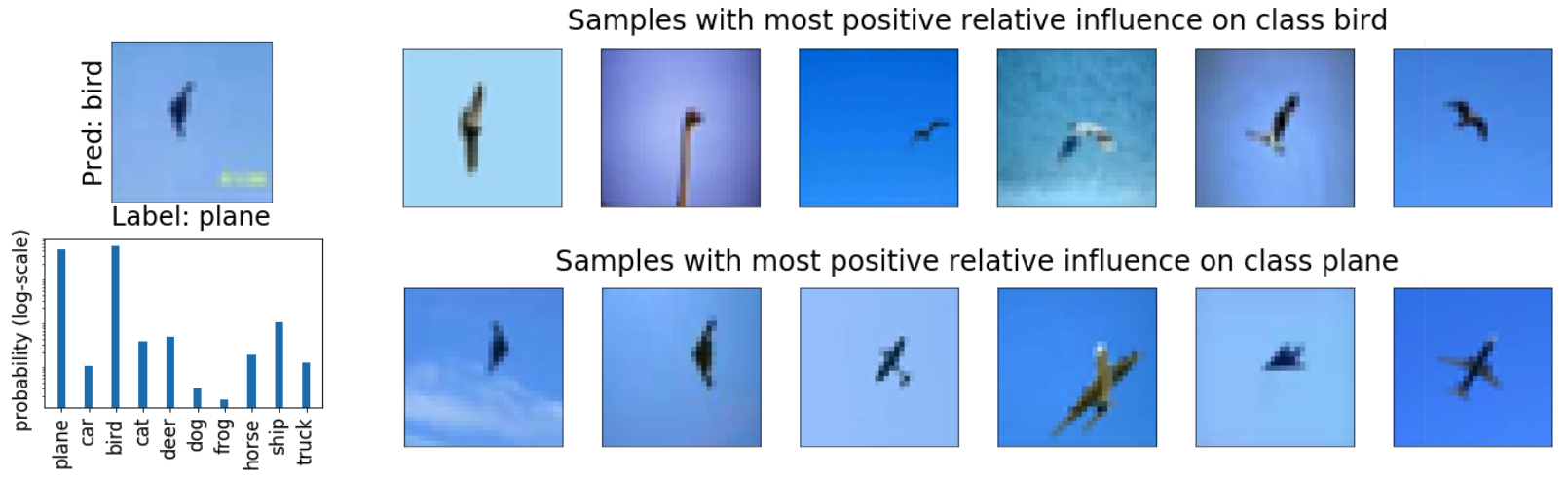 Pred: bird

Label: plane

probability (log-scale)

plane
car
bird
cat
deer
dog
frog
horse
ship
truck

Samples with most positive relative influence on class bird

Samples with most positive relative influence on class plane